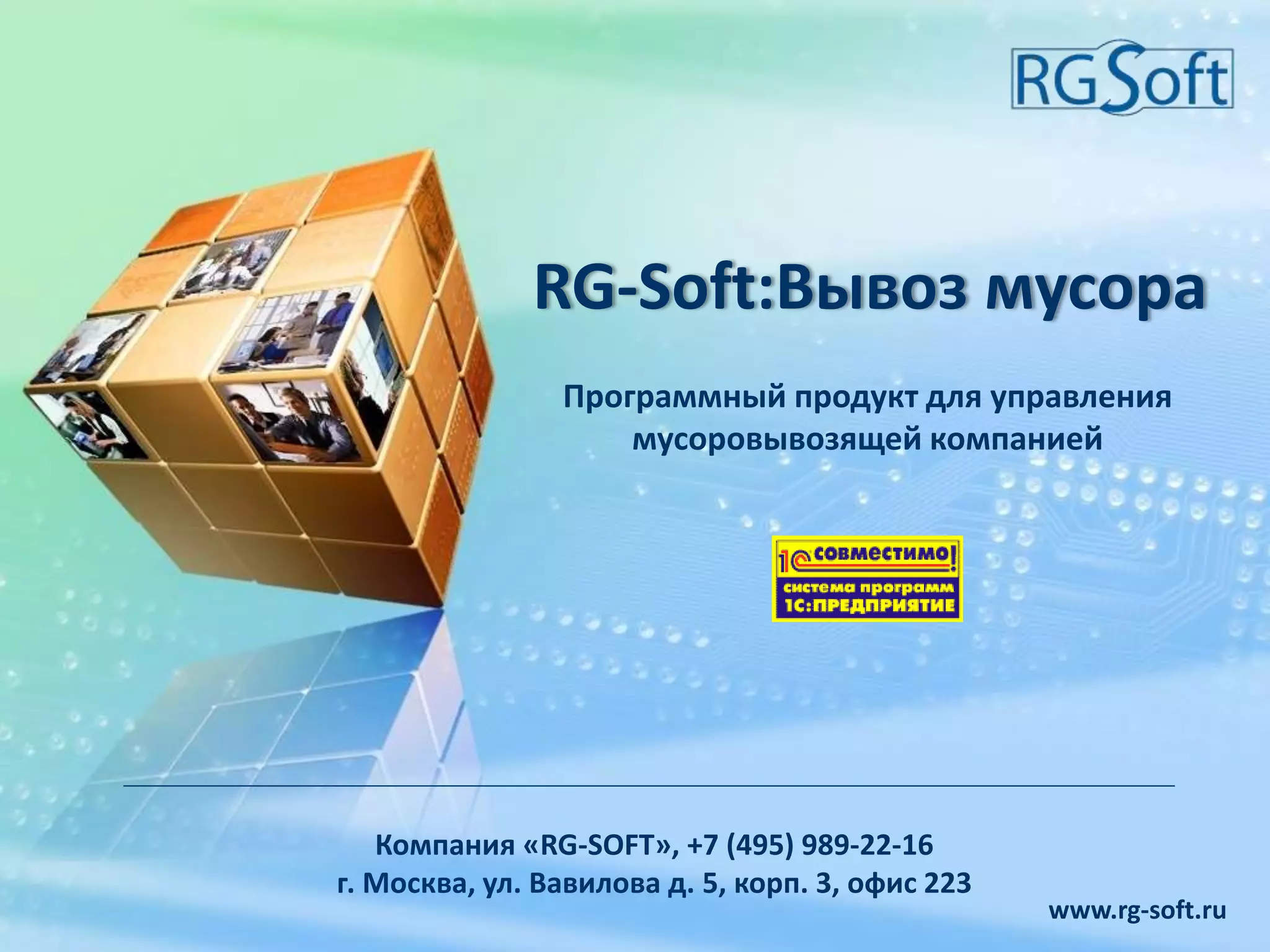 RGSoft

RG-Soft:Вывоз мусора

Программный продукт для управления мусоровывозящей компанией

1С совместимо!
система программ
1С:ПРЕДПРИЯТИЕ

Компания «RG-SOFT», +7 (495) 989-22-16
г. Москва, ул. Вавилова д. 5, корп. 3, офис 223

www.rg-soft.ru